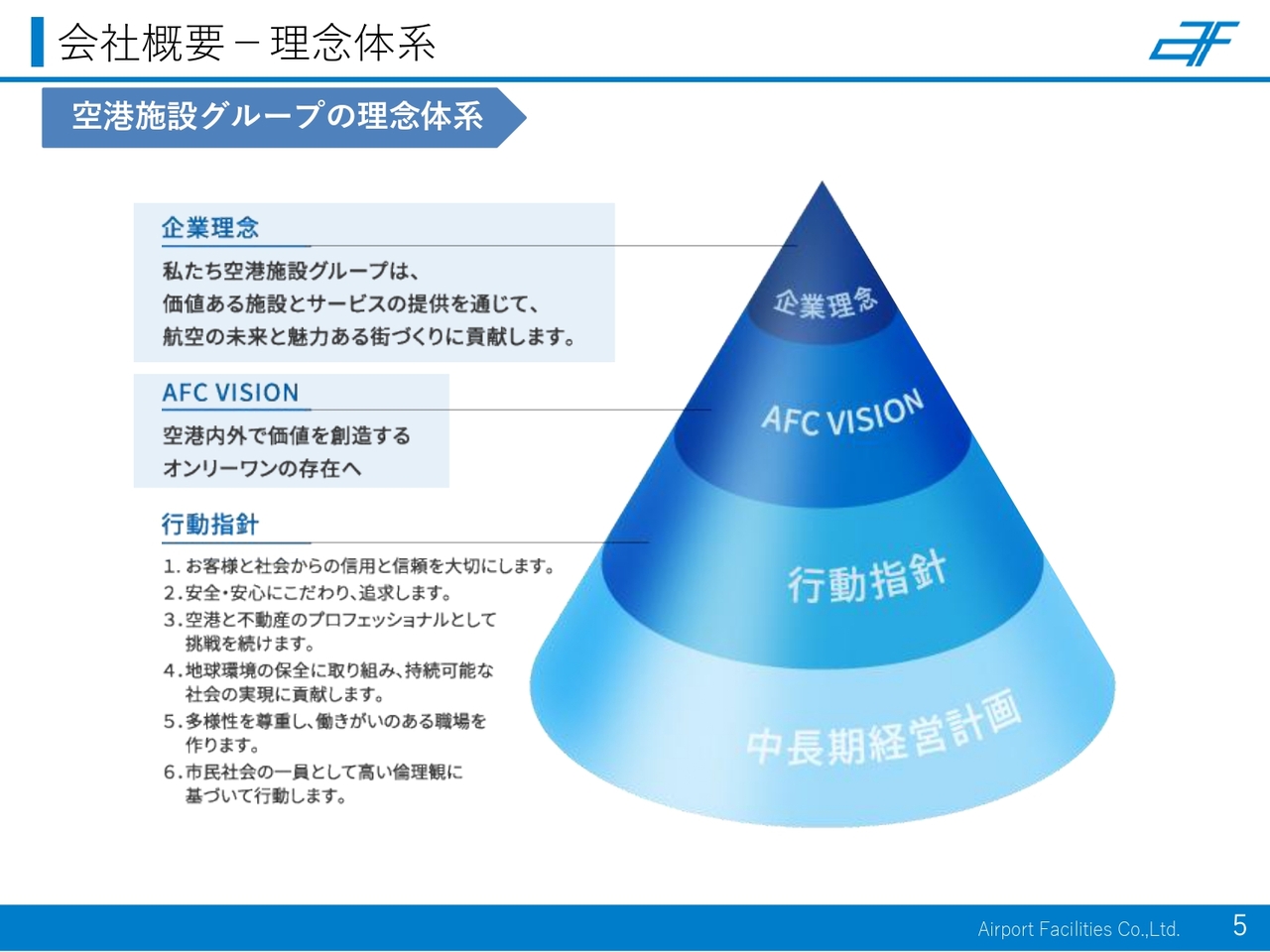 会社概要 – 理念体系

空港施設グループの理念体系

企業理念

私たち空港施設グループは、
価値ある施設とサービスの提供を通じて、
航空の未来と魅力ある街づくりに貢献します。

AFC VISION

空港内外で価値を創造する
オンリーワンの存在へ

行動指針

1. お客様と社会からの信用と信頼を大切にします。
2. 安全・安心にこだわり、追求します。
3. 空港と不動産のプロフェッショナルとして挑戦を続けます。
4. 地球環境の保全に取り組み、持続可能な社会の実現に貢献します。
5. 多様性を尊重し、働きがいのある職場を作ります。
6. 市民社会の一員として高い倫理観に基づいて行動します。

企業理念

AFC VISION

行動指針

中長期経営計画

Airport Facilities Co.,Ltd.

5